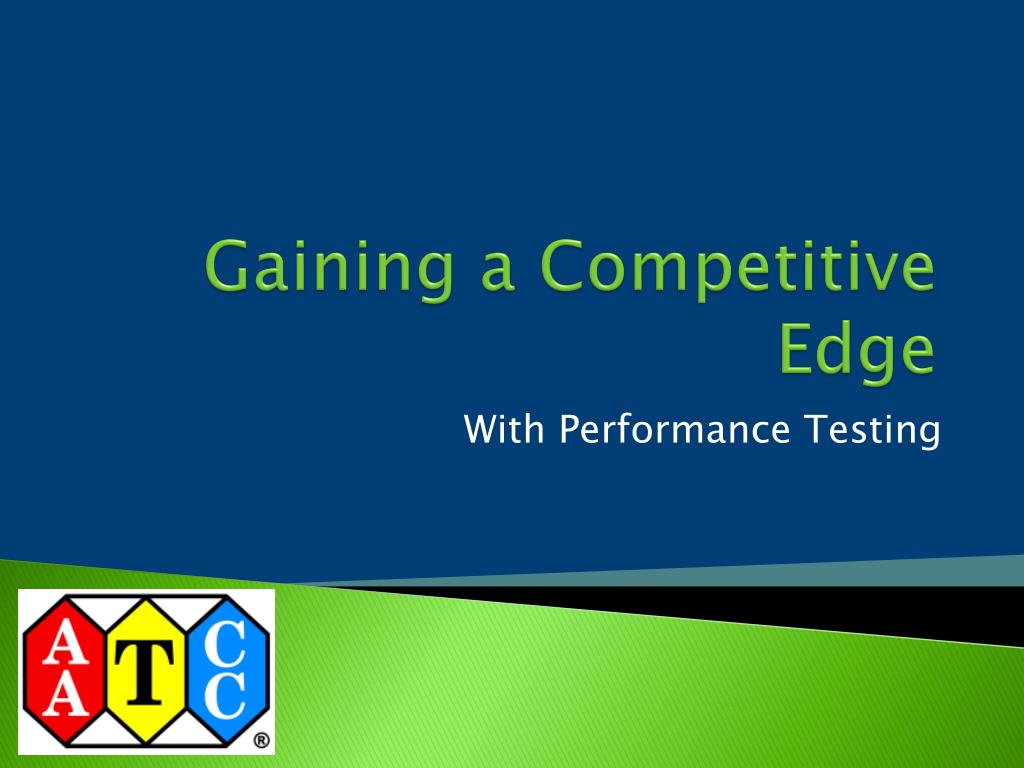 Gaining a Competitive Edge

With Performance Testing

A
A
T
C
C
®